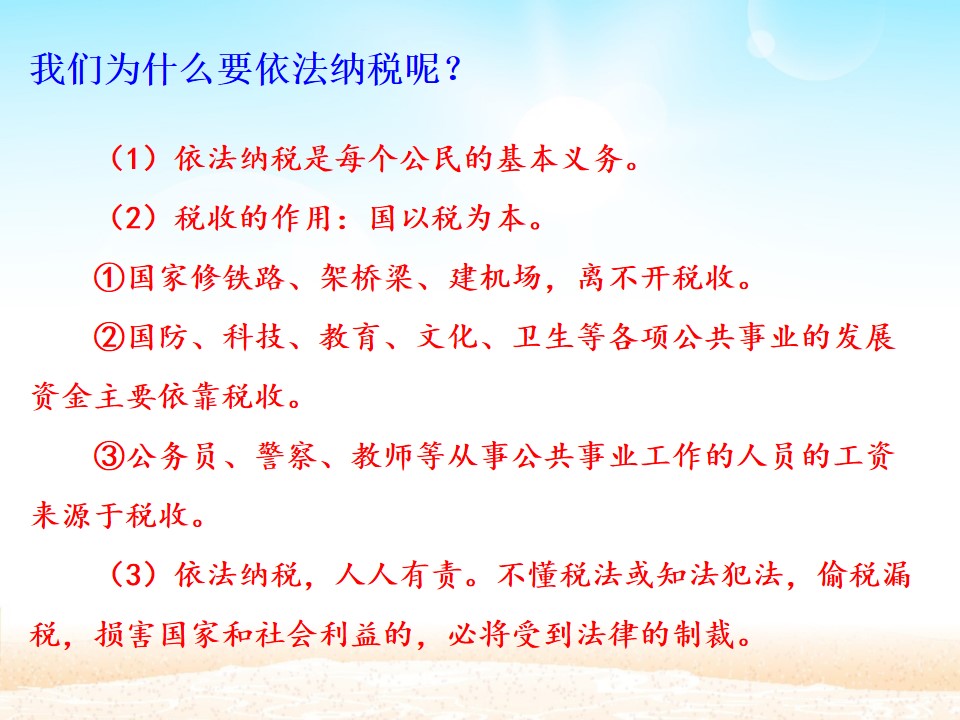 我们为什么要依法纳税呢？

（1）依法纳税是每个公民的基本义务。

（2）税收的作用：国以税为本。

①国家修铁路、架桥梁、建机场，离不开税收。

②国防、科技、教育、文化、卫生等各项公共事业的发展资金主要依靠税收。

③公务员、警察、教师等从事公共事业工作的人员的工资来源于税收。

（3）依法纳税，人人有责。不懂税法或知法犯法，偷税漏税，损害国家和社会利益的，必将受到法律的制裁。